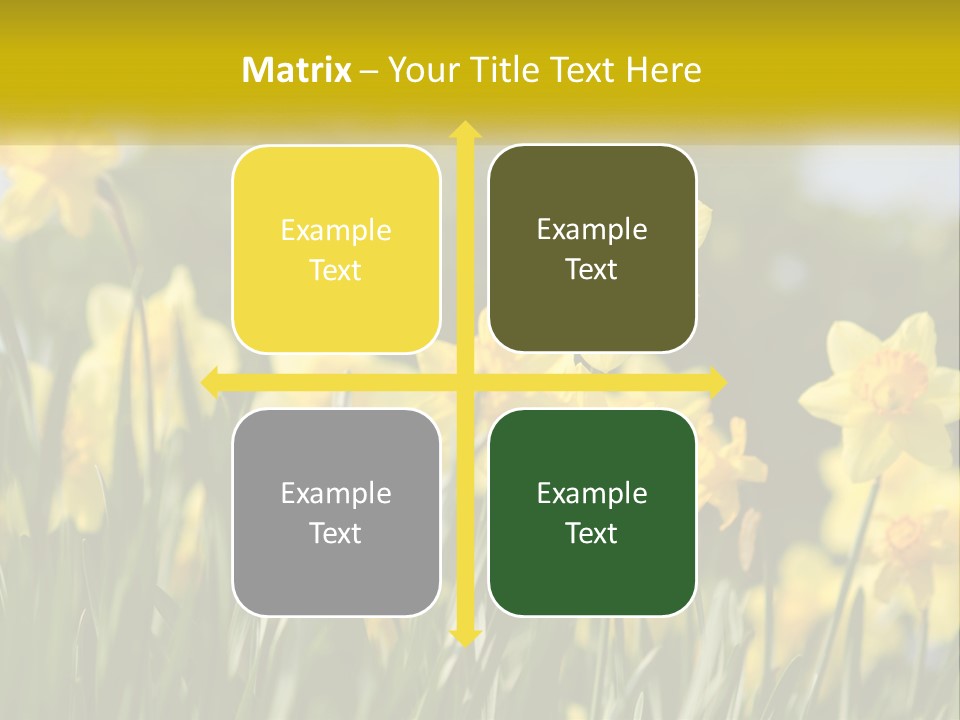 Matrix – Your Title Text Here

Example Text

Example Text

Example Text

Example Text